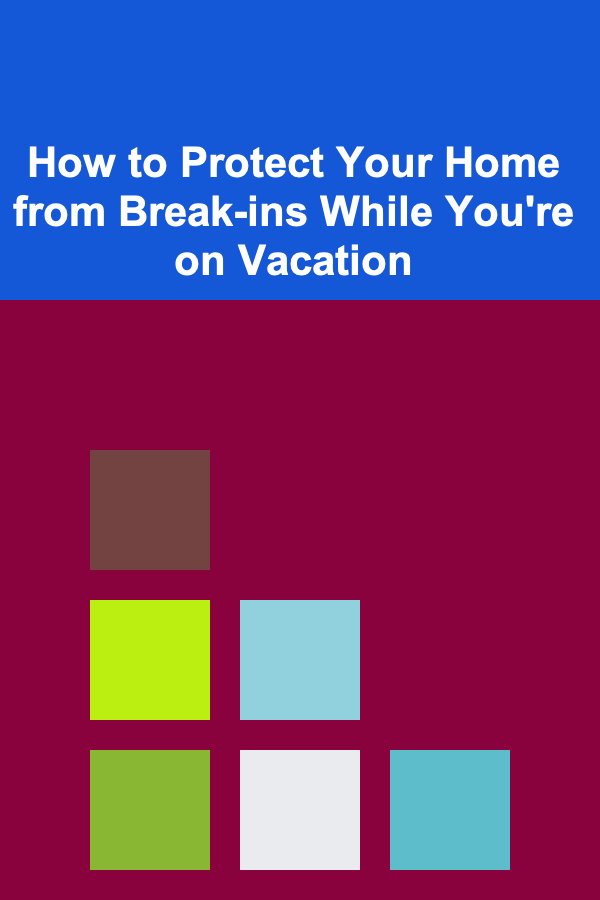 How to Protect Your Home from Break-ins While You're on Vacation